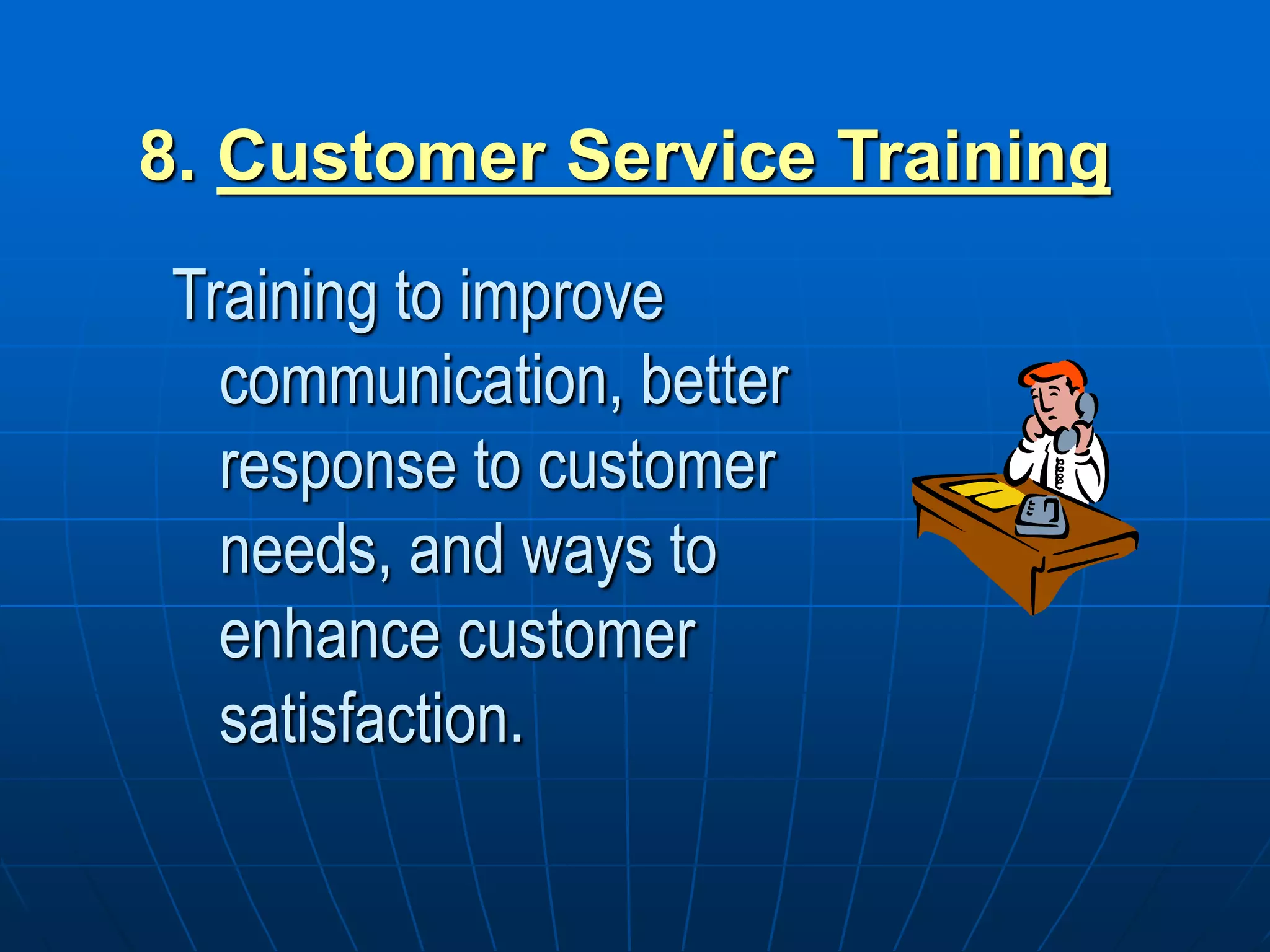 8. Customer Service Training

Training to improve communication, better response to customer needs, and ways to enhance customer satisfaction.